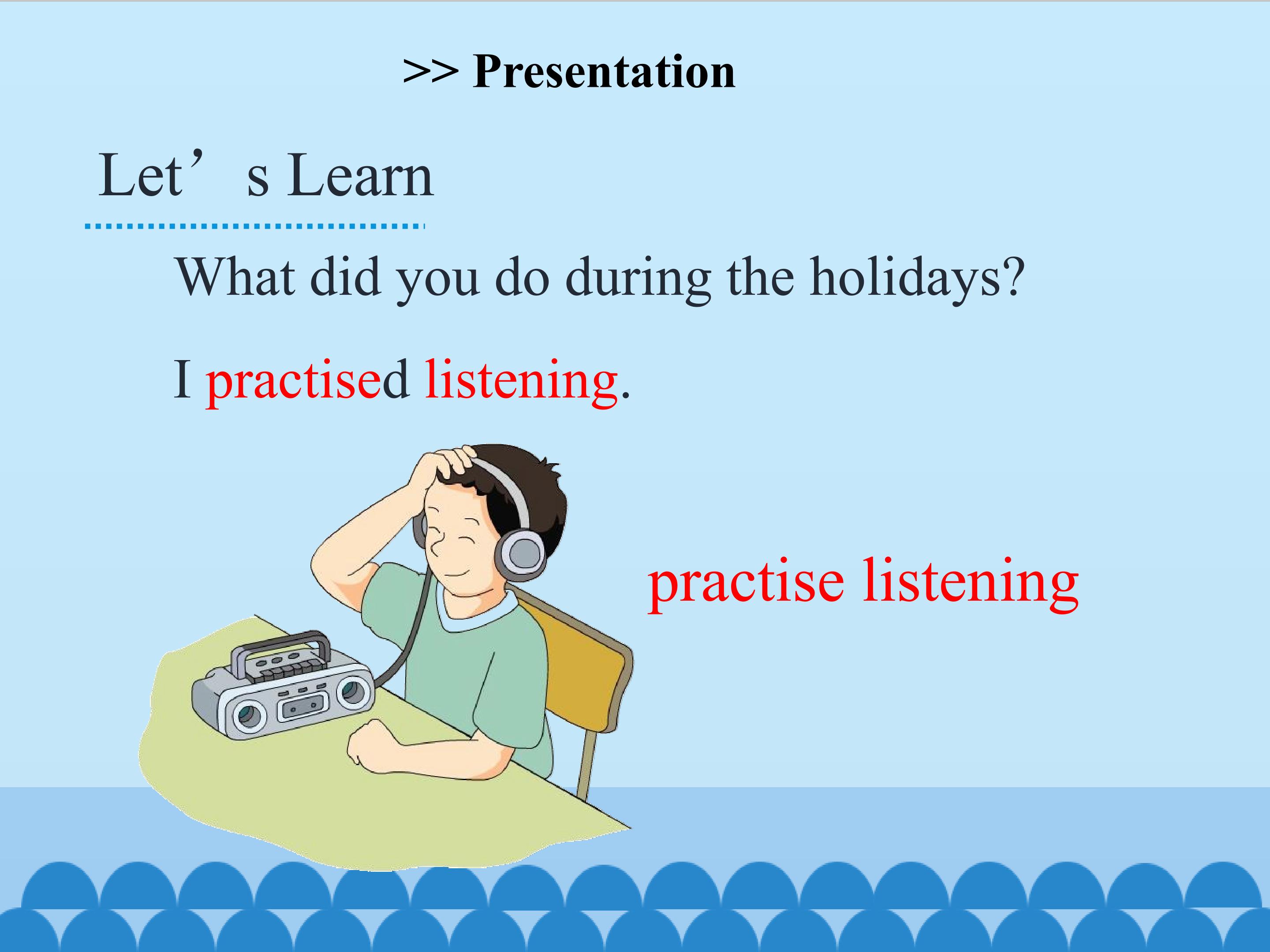 >> Presentation

Let’s Learn

What did you do during the holidays?

I practised listening.

practise listening